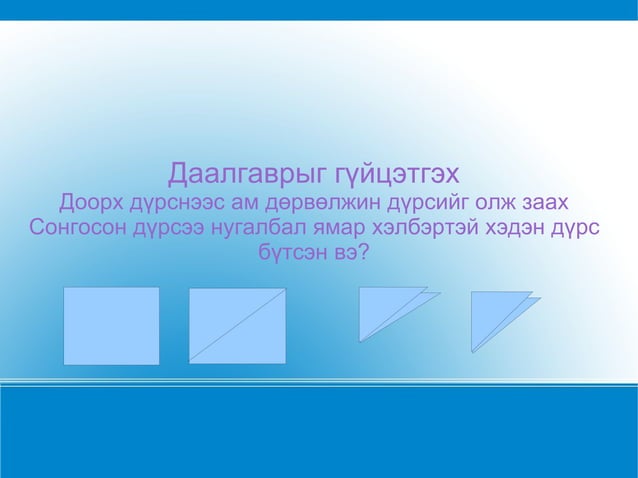 Даалгаврыг гүйцэтгэх
Доорх дүрснээс ам дөрвөлжин дүрсийг олж заах
Сонгосон дүрсээ нугалбал ямар хэлбэртэй хэдэн дүрс бүтсэн вэ?